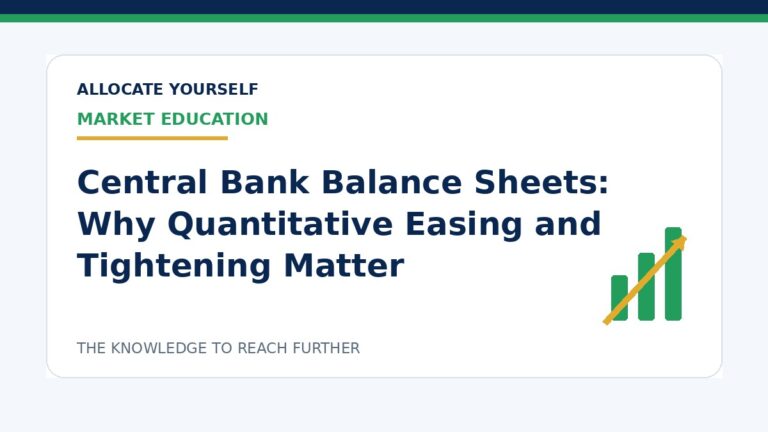 ALLOCATE YOURSELF

MARKET EDUCATION

Central Bank Balance Sheets: Why Quantitative Easing and Tightening Matter

THE KNOWLEDGE TO REACH FURTHER